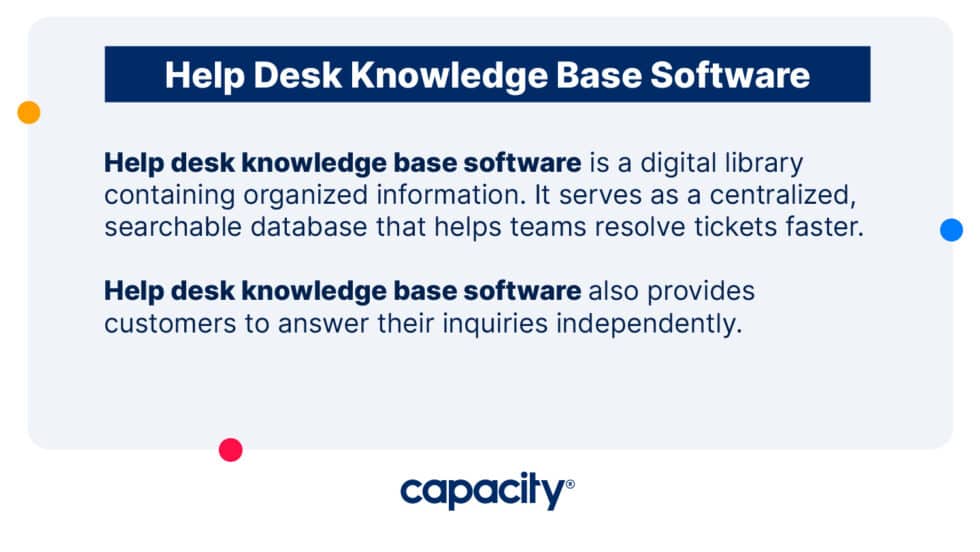 Help Desk Knowledge Base Software

Help desk knowledge base software is a digital library containing organized information. It serves as a centralized, searchable database that helps teams resolve tickets faster.

Help desk knowledge base software also provides customers to answer their inquiries independently.

capacity®